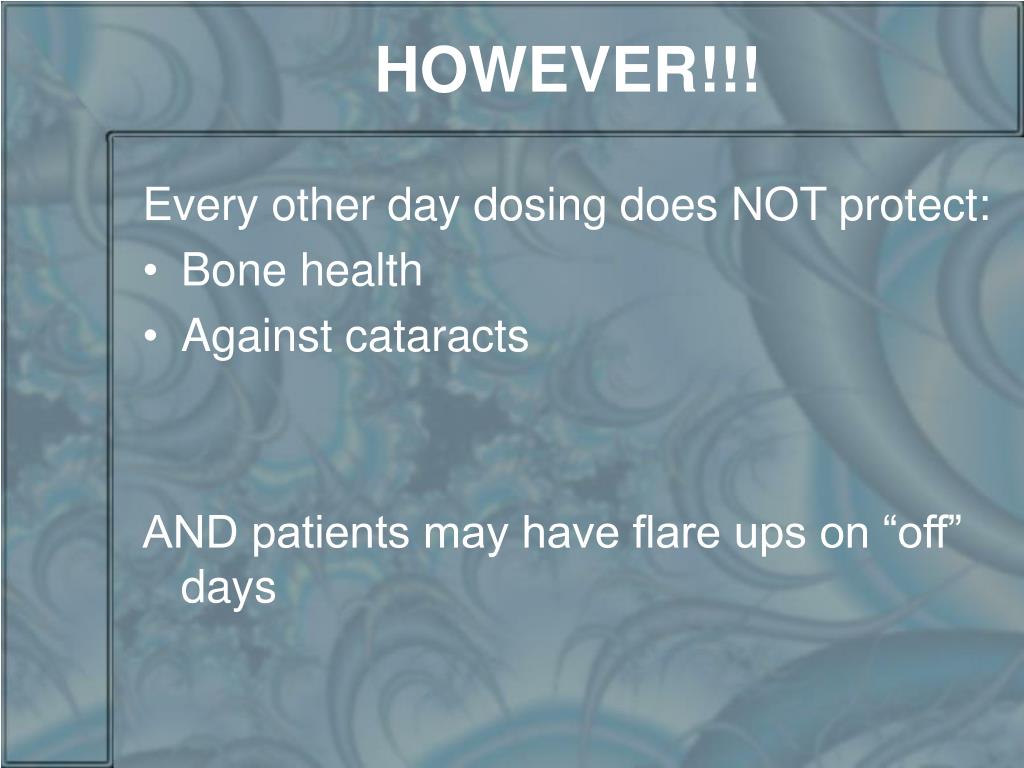 HOWEVER!!!

Every other day dosing does NOT protect:
• Bone health
• Against cataracts

AND patients may have flare ups on “off” days